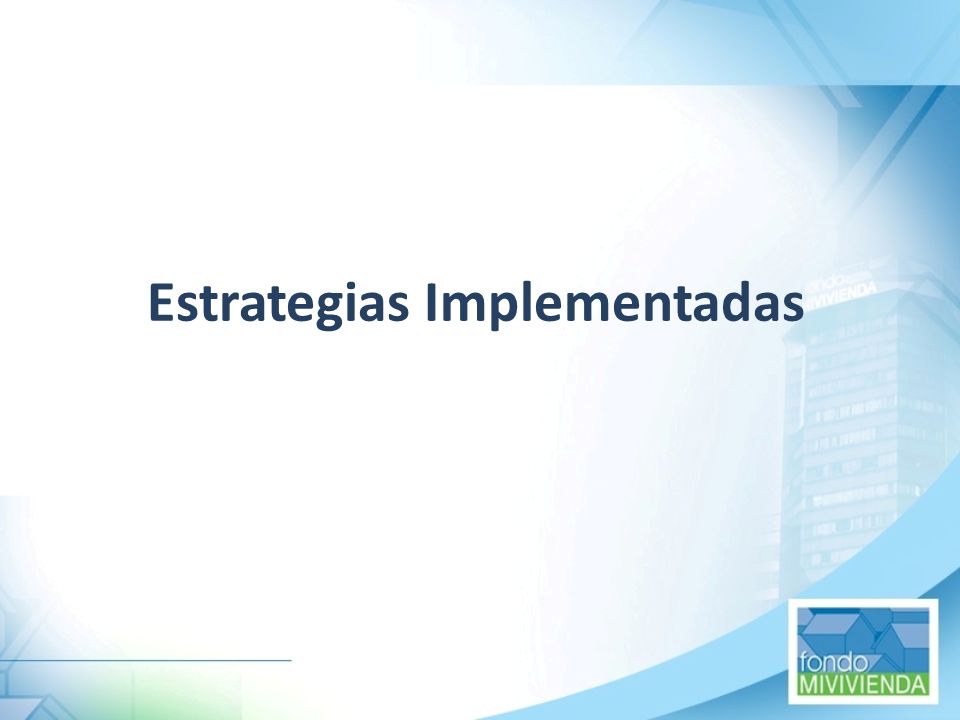 Estrategias Implementadas

fondo MIVIVIENDA

fondo MIVIVIENDA